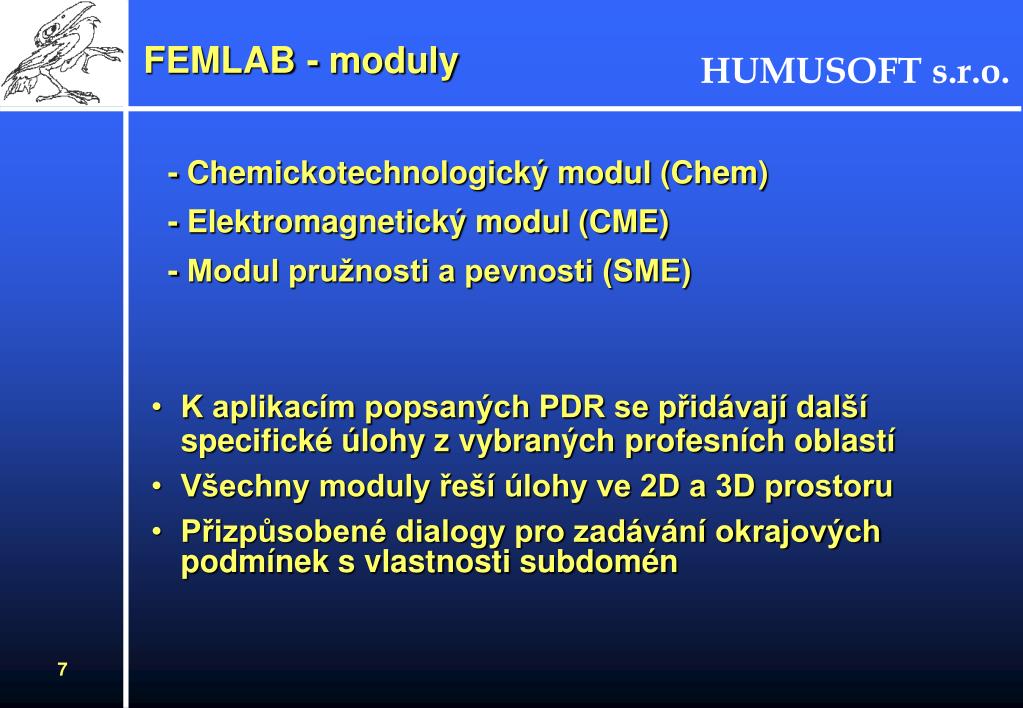 FEMLAB - moduly

HUMUSOFT s.r.o.

- Chemickotechnologický modul (Chem)

- Elektromagnetický modul (CME)

- Modul pružnosti a pevnosti (SME)

• K aplikacím popsaných PDR se přidávají další specifické úlohy z vybraných profesních oblastí

• Všechny moduly řeší úlohy ve 2D a 3D prostoru

• Přizpůsobené dialogy pro zadávání okrajových podmínek s vlastnosti subdomén

7